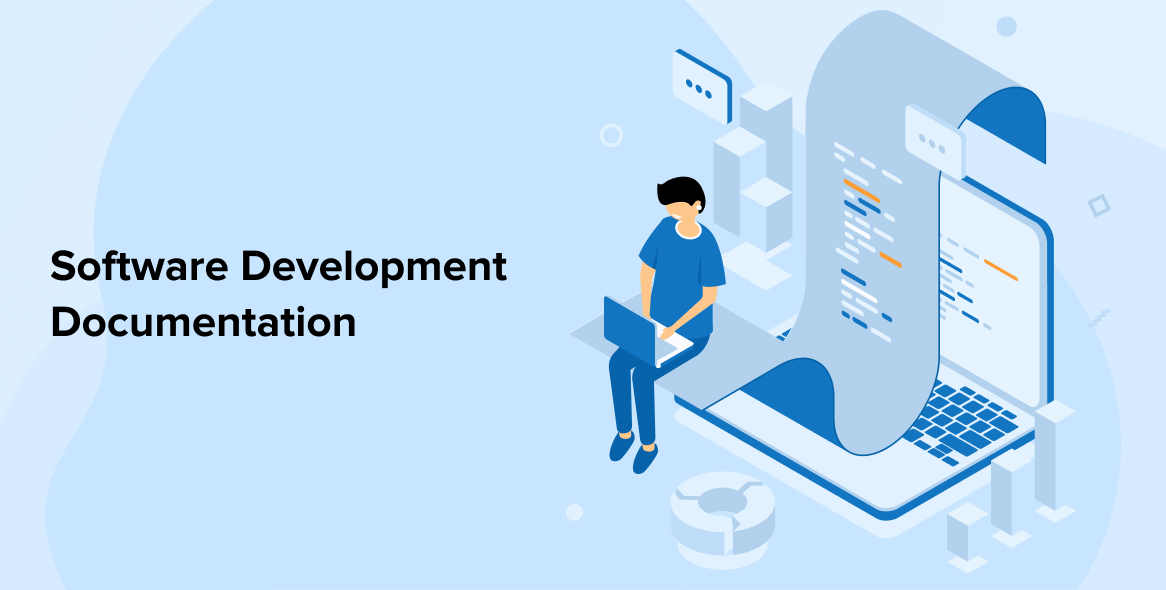 Software Development Documentation